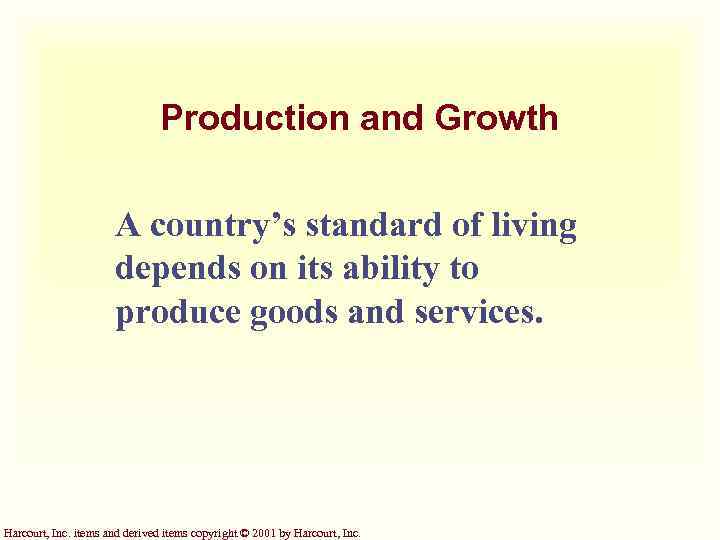 Production and Growth

A country's standard of living depends on its ability to produce goods and services.

Harcourt, Inc. items and derived items copyright © 2001 by Harcourt, Inc.